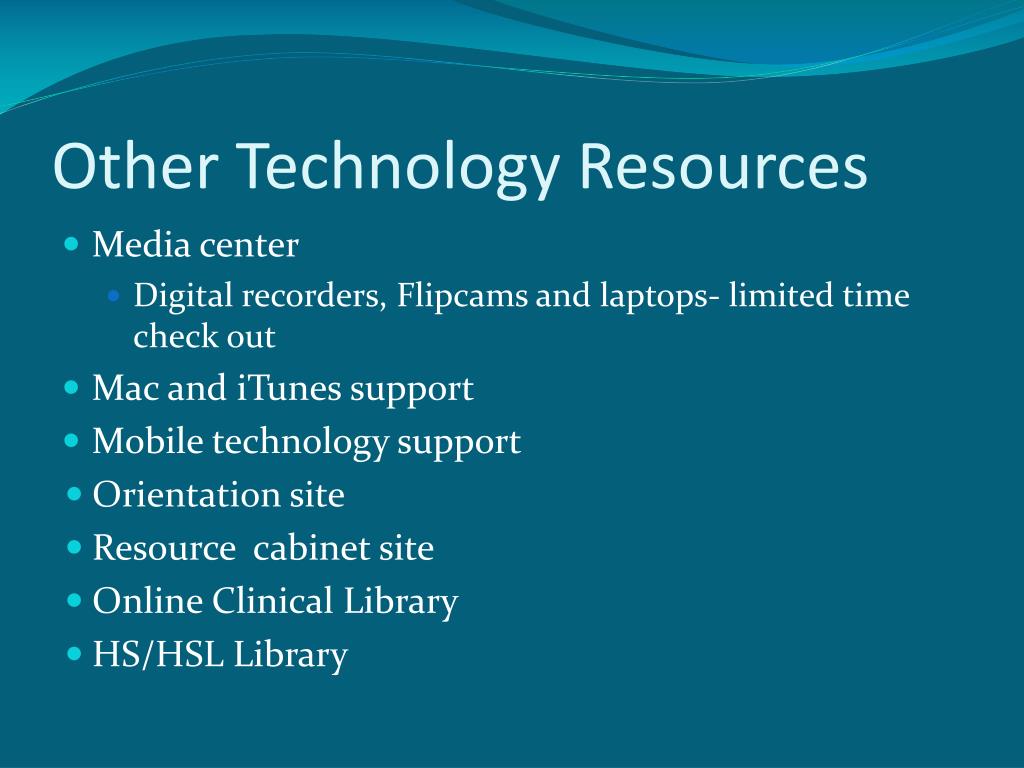 Other Technology Resources

- Media center
  - Digital recorders, Flipcams and laptops- limited time check out
- Mac and iTunes support
- Mobile technology support
- Orientation site
- Resource  cabinet site
- Online Clinical Library
- HS/HSL Library